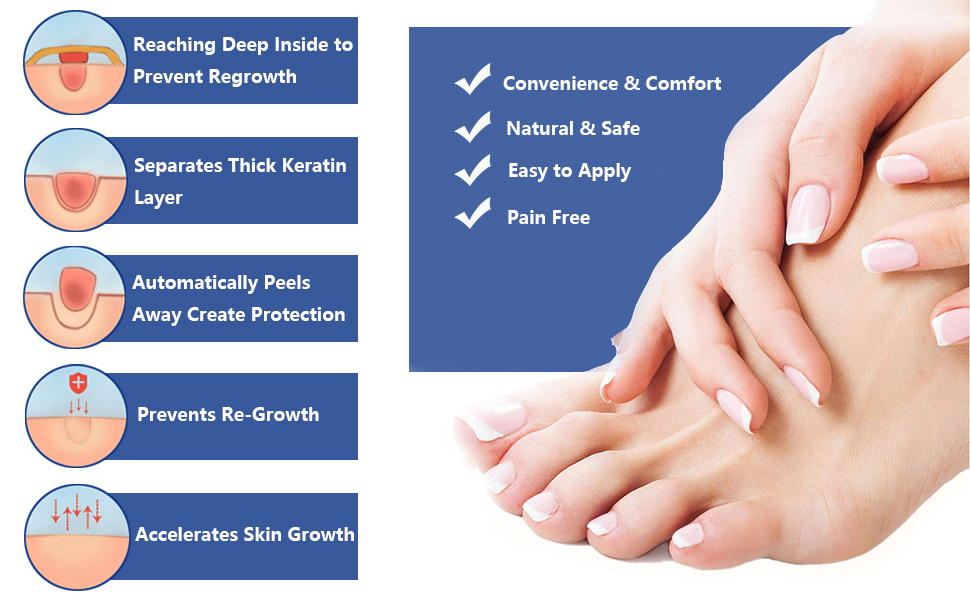 Reaching Deep Inside to Prevent Regrowth

Separates Thick Keratin Layer

Automatically Peels Away Create Protection

Prevents Re-Growth

Accelerates Skin Growth

Convenience & Comfort

Natural & Safe

Easy to Apply

Pain Free